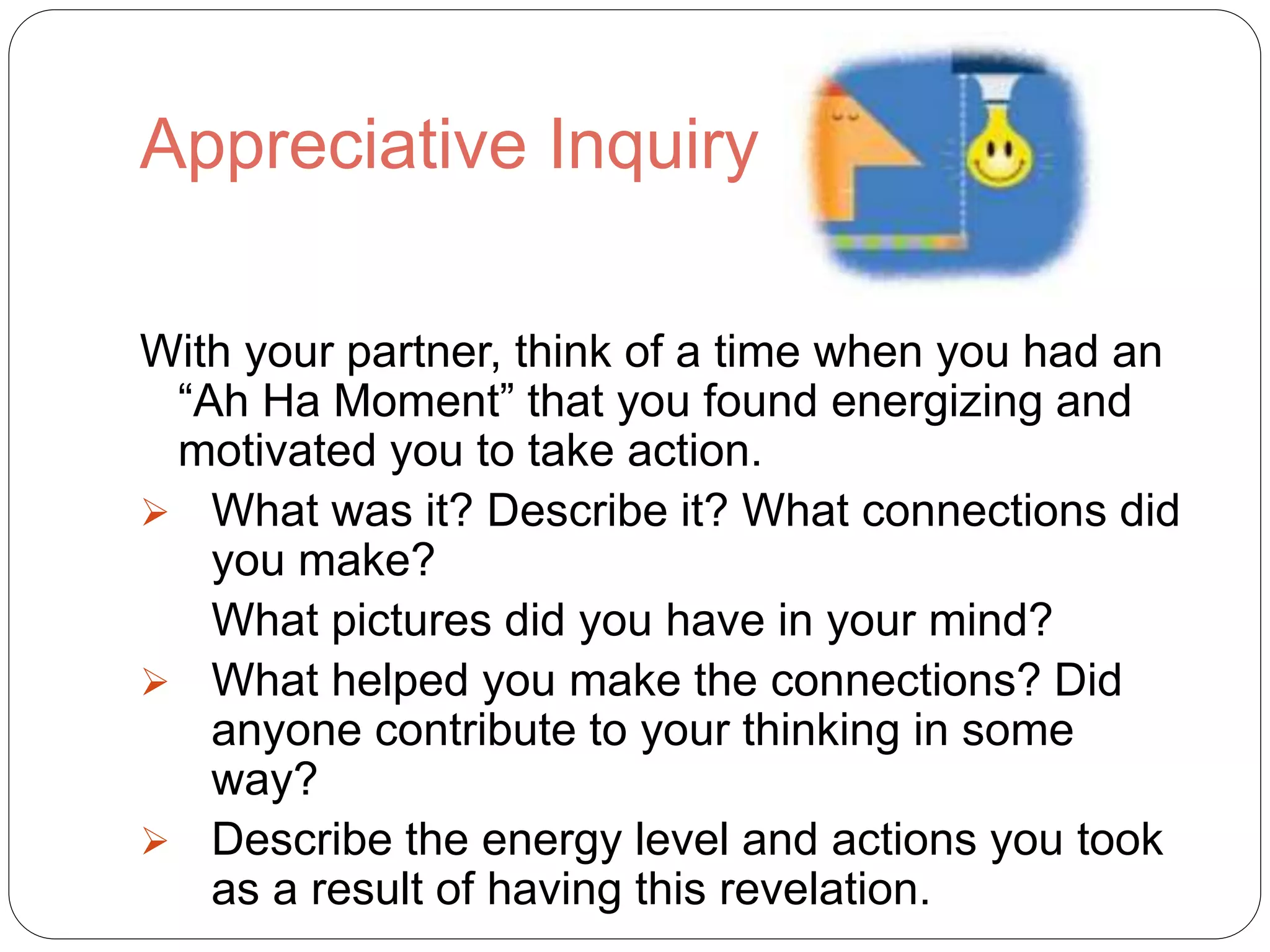 Appreciative Inquiry

With your partner, think of a time when you had an “Ah Ha Moment” that you found energizing and motivated you to take action.

➢ What was it? Describe it? What connections did you make?

What pictures did you have in your mind?

➢ What helped you make the connections? Did anyone contribute to your thinking in some way?

➢ Describe the energy level and actions you took as a result of having this revelation.